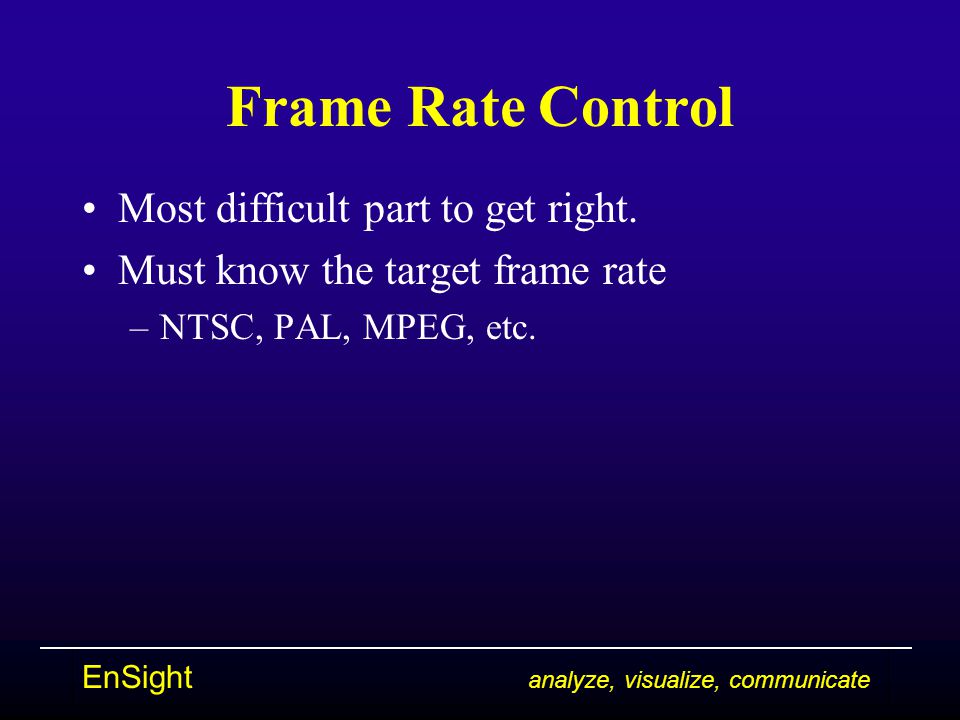 Frame Rate Control

• Most difficult part to get right.
• Must know the target frame rate
– NTSC, PAL, MPEG, etc.

EnSight

analyze, visualize, communicate